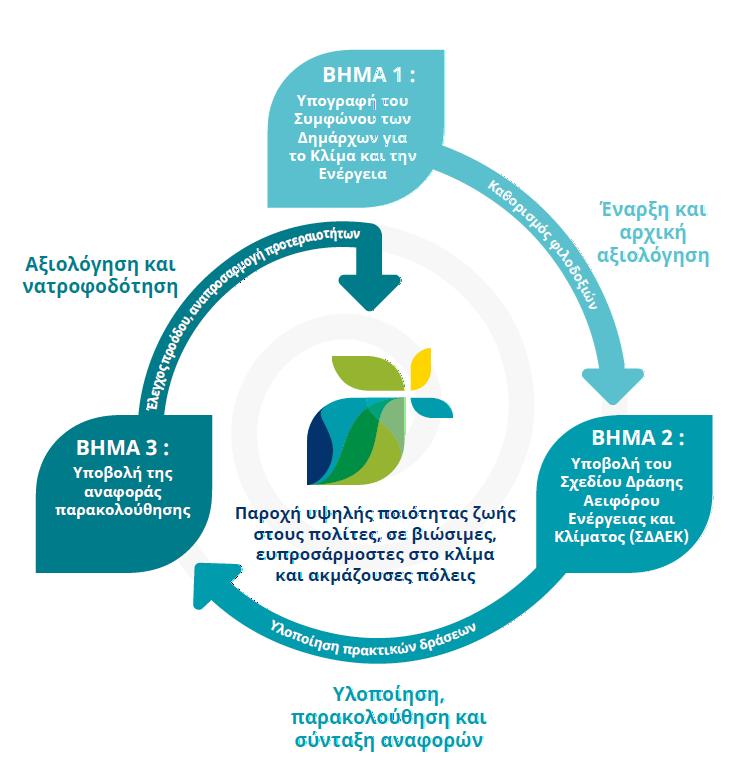 ΒΗΜΑ 1 :
Υπογραφή του Συμφώνου των Δημάρχων για το Κλίμα και την Ενέργεια

Καθορισμός φιλοδοξιών

Έναρξη και αρχική αξιολόγηση

ΒΗΜΑ 2 :
Υποβολή του Σχεδίου Δράσης Αειφόρου Ενέργειας και Κλίματος (ΣΔΑΕΚ)

Υλοποίηση πρακτικών δράσεων

Υλοποίηση, παρακολούθηση και σύνταξη αναφορών

ΒΗΜΑ 3 :
Υποβολή της αναφοράς παρακολούθησης

Έλεγχος προόδου, αναπροσαρμογή προτεραιοτήτων

Αξιολόγηση και νατροφοδότηση

Παροχή υψηλής ποιότητας ζωής στους πολίτες, σε βιώσιμες, ευπροσάρμοστες στο κλίμα και ακμάζουσες πόλεις